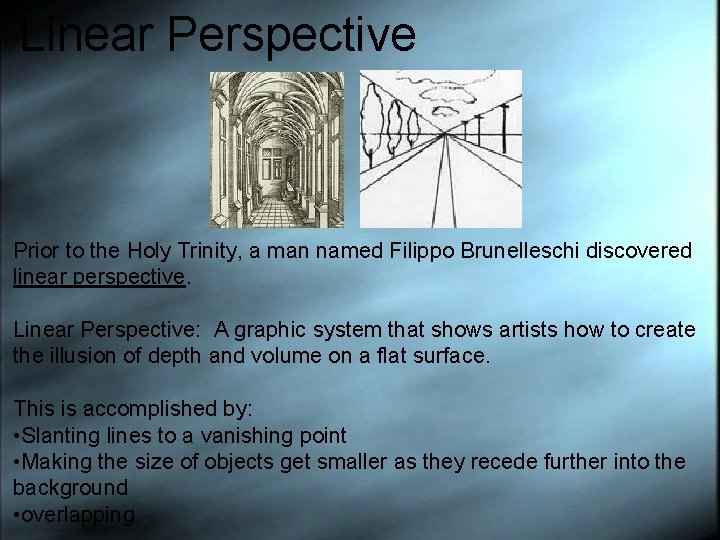 Linear Perspective

Prior to the Holy Trinity, a man named Filippo Brunelleschi discovered linear perspective.

Linear Perspective: A graphic system that shows artists how to create the illusion of depth and volume on a flat surface.

This is accomplished by:
•Slanting lines to a vanishing point
•Making the size of objects get smaller as they recede further into the background
•overlapping